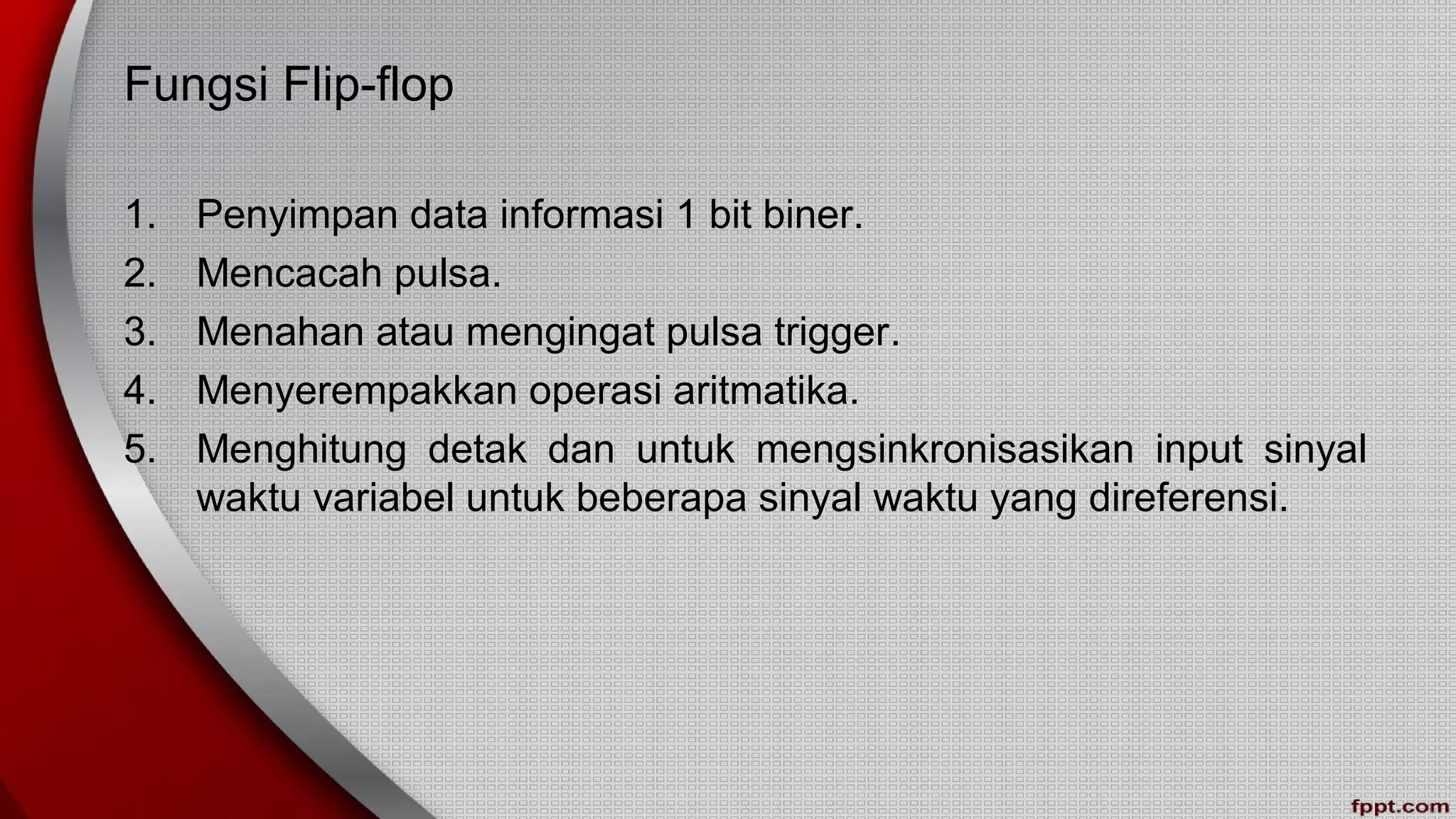 Fungsi Flip-flop

1. Penyimpan data informasi 1 bit biner.
2. Mencacah pulsa.
3. Menahan atau mengingat pulsa trigger.
4. Menyerempakkan operasi aritmatika.
5. Menghitung detak dan untuk mengsinkronisasikan input sinyal waktu variabel untuk beberapa sinyal waktu yang direferensi.

fppt.com